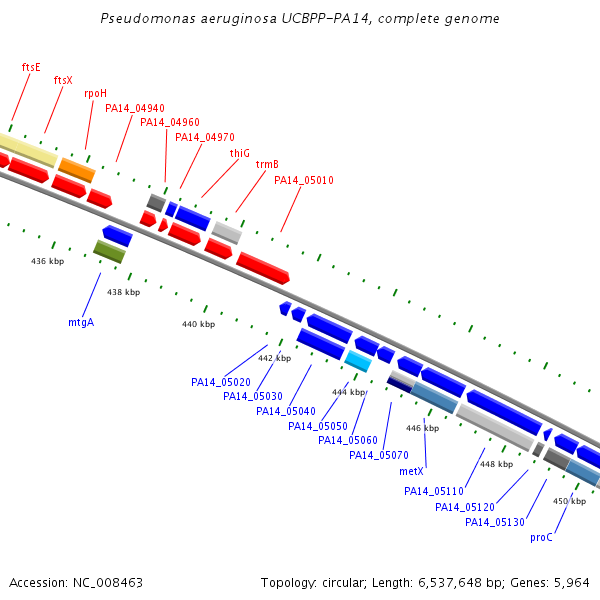 Pseudomonas aeruginosa UCBPP-PA14, complete genome

ftsE
ftsX
rpoH
PA14_04940
PA14_04960
PA14_04970
thiG
trmB
PA14_05010

436 kbp
438 kbp
440 kbp
442 kbp
444 kbp
446 kbp
448 kbp
450 kbp

mtgA
PA14_05020
PA14_05030
PA14_05040
PA14_05050
PA14_05060
PA14_05070
metX
PA14_05110
PA14_05120
PA14_05130
proC

Accession: NC_008463

Topology: circular; Length: 6,537,648 bp; Genes: 5,964